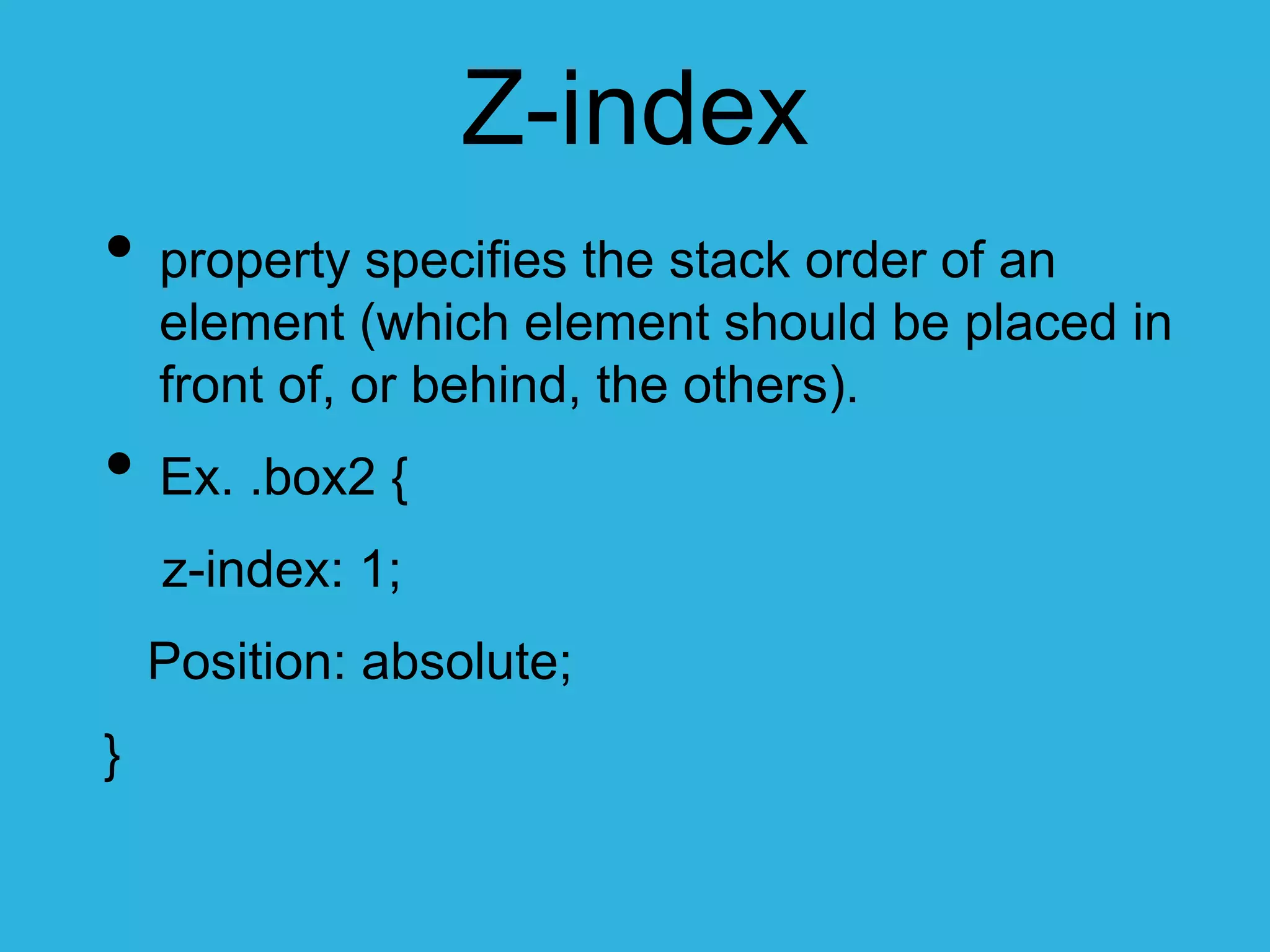 Z-index

• property specifies the stack order of an element (which element should be placed in front of, or behind, the others).

• Ex. .box2 {

z-index: 1;

Position: absolute;

}